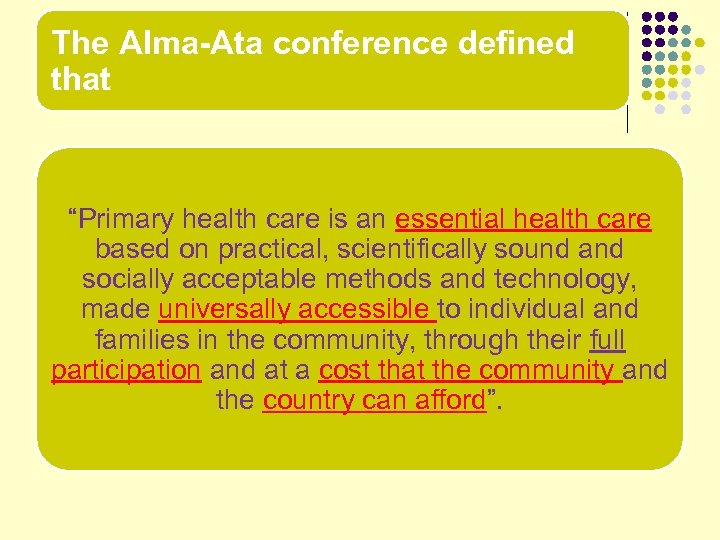 The Alma-Ata conference defined that

“Primary health care is an essential health care based on practical, scientifically sound and socially acceptable methods and technology, made universally accessible to individual and families in the community, through their full participation and at a cost that the community and the country can afford”.